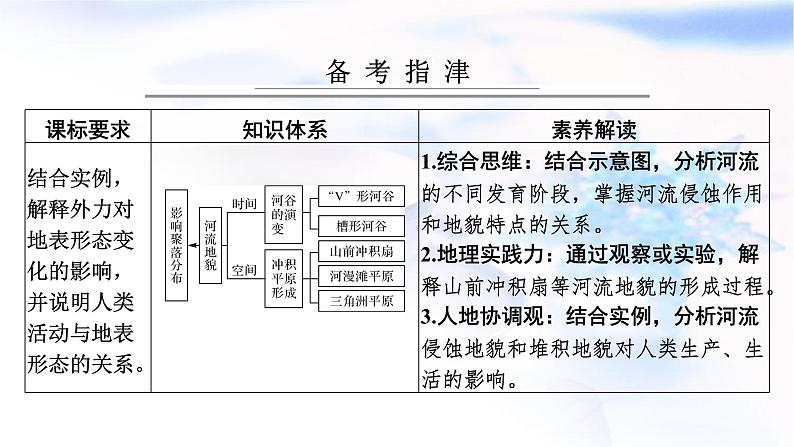 备考指津

| 课标要求 | 知识体系 | 素养解读 |
|---|---|---|
| 结合实例，解释外力对地表形态变化的影响，并说明人类活动与地表形态的关系。 | 影响聚落分布　河流地貌　时间　河谷的演变　“V”形河谷　槽形河谷　空间　冲积平原形成　山前冲积扇　河漫滩平原　三角洲平原 | 1.综合思维：结合示意图，分析河流的不同发育阶段，掌握河流侵蚀作用和地貌特点的关系。 2.地理实践力：通过观察或实验，解释山前冲积扇等河流地貌的形成过程。 3.人地协调观：结合实例，分析河流侵蚀地貌和堆积地貌对人类生产、生活的影响。 |